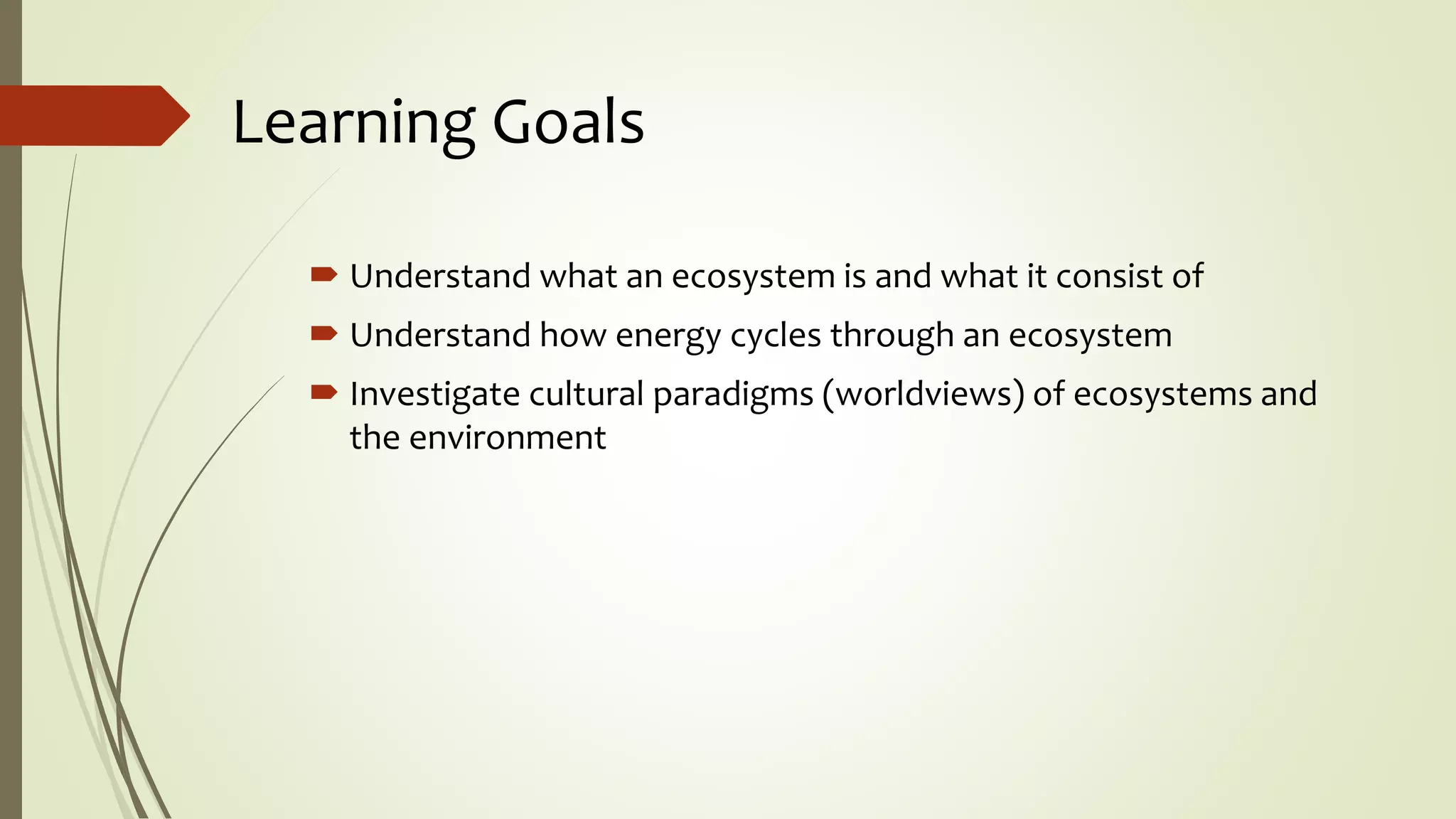 Learning Goals

Understand what an ecosystem is and what it consist of

Understand how energy cycles through an ecosystem

Investigate cultural paradigms (worldviews) of ecosystems and the environment